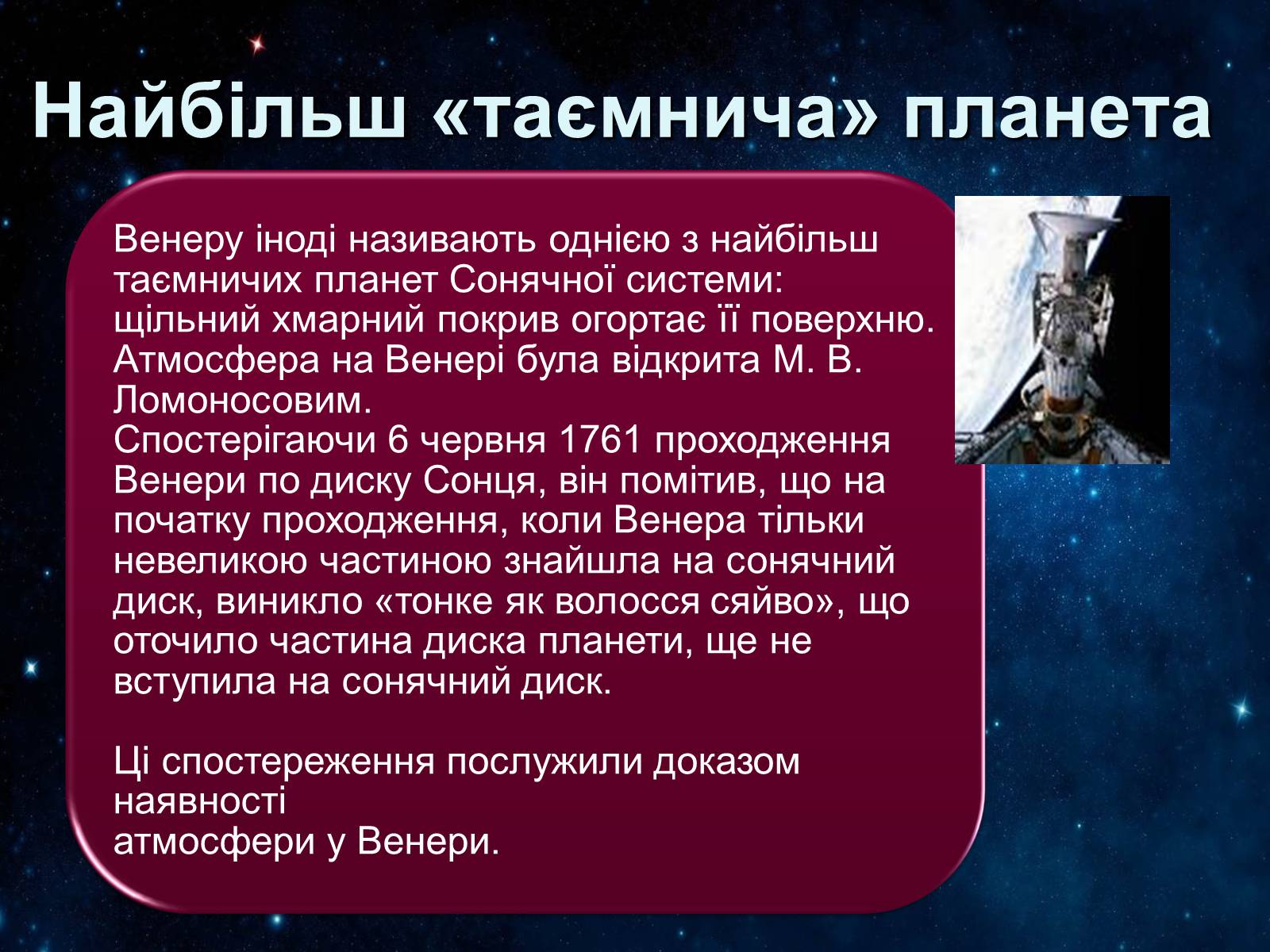 Найбільш «таємнича» планета

Венеру іноді називають однією з найбільш таємничих планет Сонячної системи: щільний хмарний покрив огортає її поверхню. Атмосфера на Венері була відкрита М. В. Ломоносовим.
Спостерігаючи 6 червня 1761 проходження Венери по диску Сонця, він помітив, що на початку проходження, коли Венера тільки невеликою частиною знайшла на сонячний диск, виникло «тонке як волосся сяйво», що оточило частина диска планети, ще не вступила на сонячний диск.

Ці спостереження послужили доказом наявності
атмосфери у Венери.